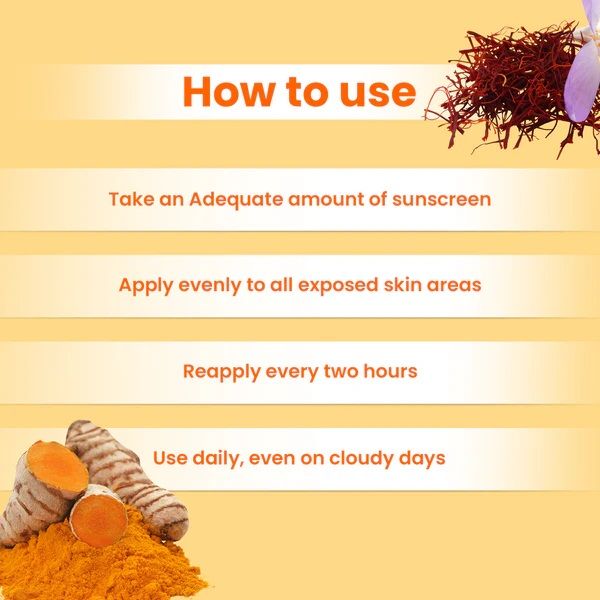 How to use

Take an Adequate amount of sunscreen

Apply evenly to all exposed skin areas

Reapply every two hours

Use daily, even on cloudy days